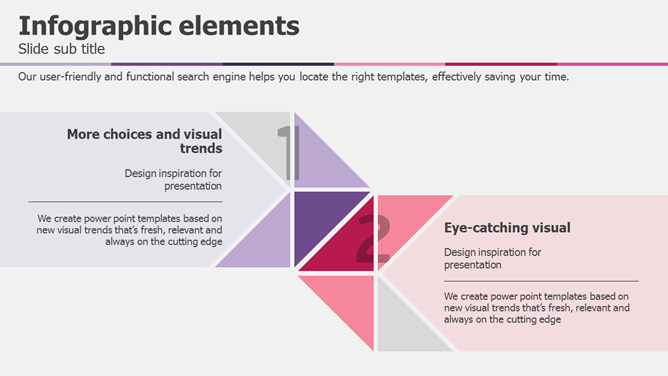 Infographic elements
Slide sub title

Our user-friendly and functional search engine helps you locate the right templates, effectively saving your time.

More choices and visual trends

Design inspiration for presentation

We create power point templates based on new visual trends that's fresh, relevant and always on the cutting edge

1

2

Eye-catching visual

Design inspiration for presentation

We create power point templates based on new visual trends that's fresh, relevant and always on the cutting edge